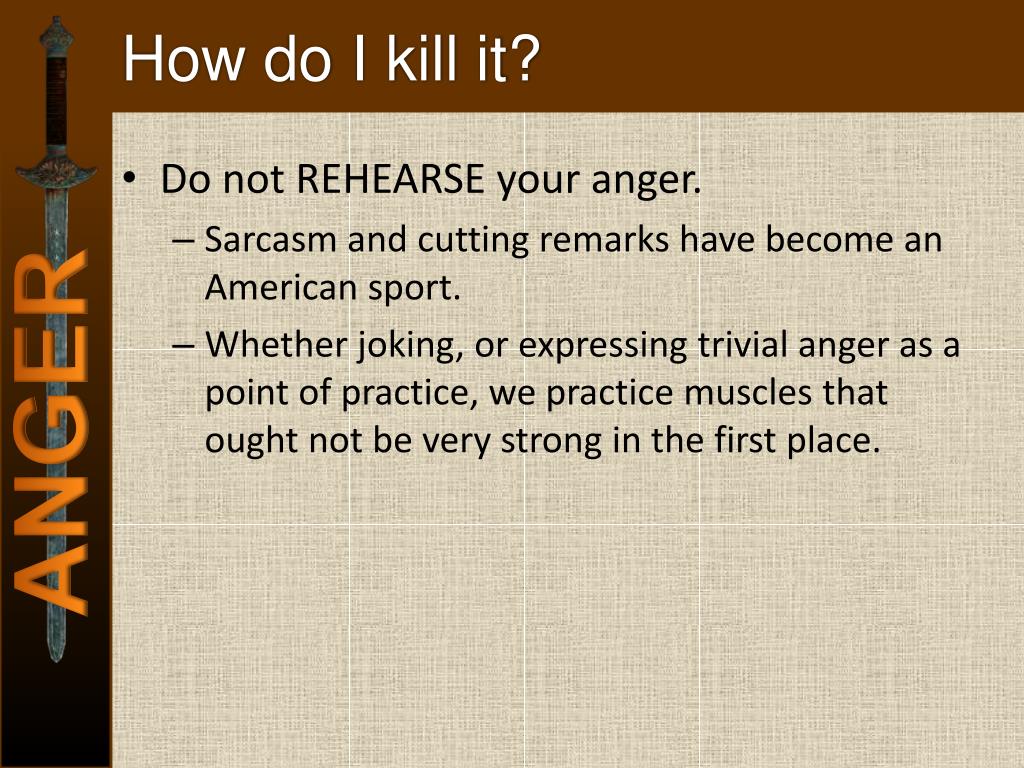 How do I kill it?

ANGER

• Do not REHEARSE your anger.
– Sarcasm and cutting remarks have become an American sport.
– Whether joking, or expressing trivial anger as a point of practice, we practice muscles that ought not be very strong in the first place.